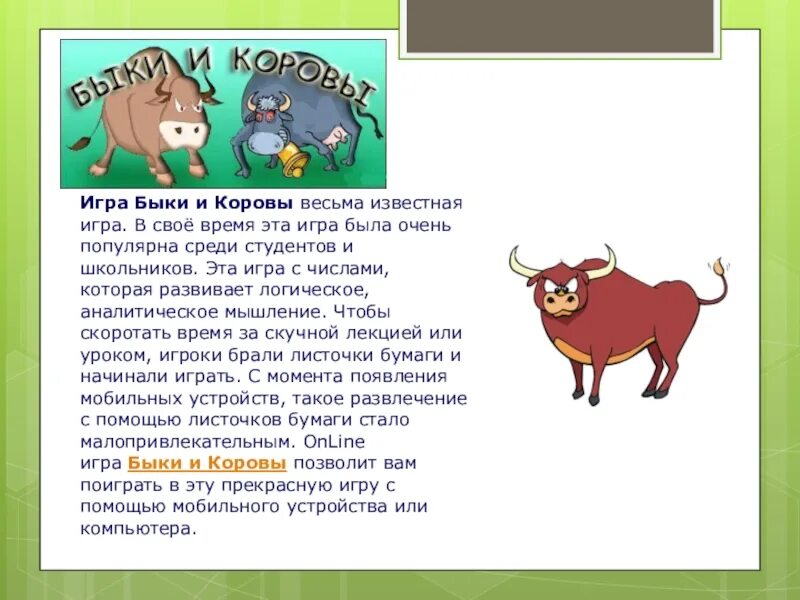 БЫКИ И КОРОВЫ

Игра Быки и Коровы весьма известная игра. В своё время эта игра была очень популярна среди студентов и школьников. Эта игра с числами, которая развивает логическое, аналитическое мышление. Чтобы скоротать время за скучной лекцией или уроком, игроки брали листочки бумаги и начинали играть. С момента появления мобильных устройств, такое развлечение с помощью листочков бумаги стало малопривлекательным. OnLine игра Быки и Коровы позволит вам поиграть в эту прекрасную игру с помощью мобильного устройства или компьютера.